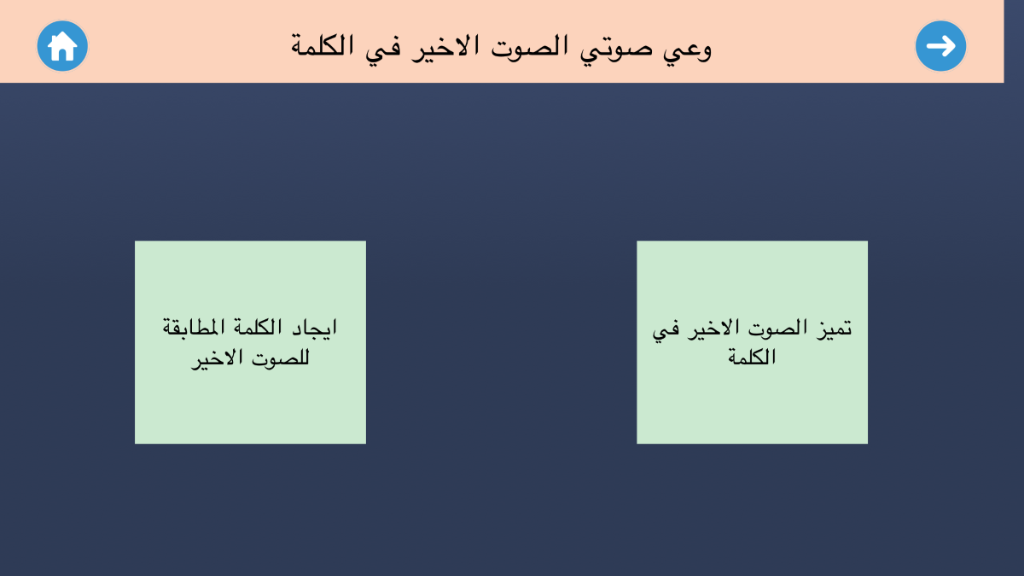 وعي صوتي الصوت الاخير في الكلمة

تميز الصوت الاخير في الكلمة

ايجاد الكلمة المطابقة للصوت الاخير